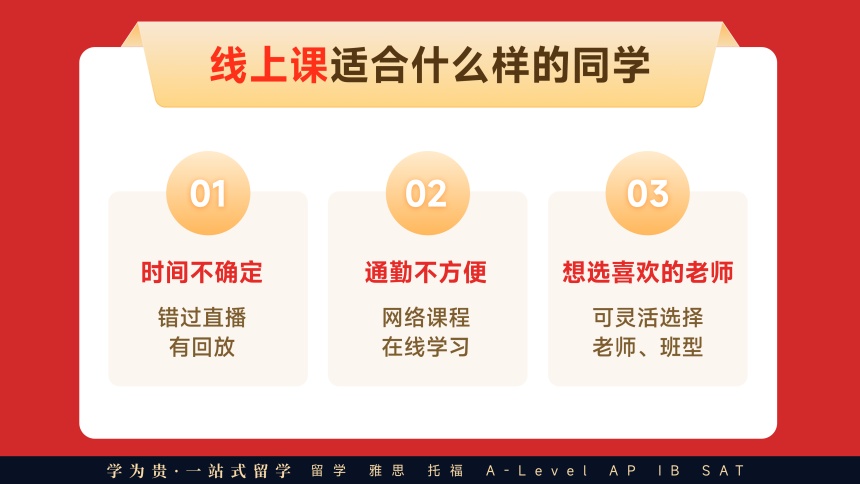 线上课适合什么样的同学

01
时间不确定
错过直播
有回放

02
通勤不方便
网络课程
在线学习

03
想选喜欢的老师
可灵活选择
老师、班型

学为贵·一站式留学 留学 雅思 托福 A-Level AP IB SAT